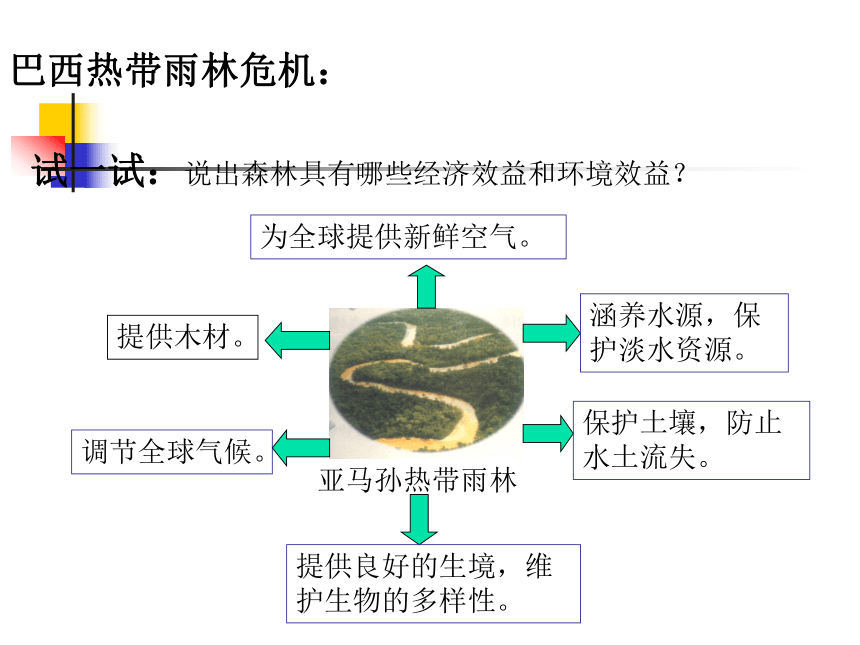 巴西热带雨林危机：

试一试：说出森林具有哪些经济效益和环境效益？

为全球提供新鲜空气。

提供木材。

涵养水源，保护淡水资源。

调节全球气候。

保护土壤，防止水土流失。

亚马孙热带雨林

提供良好的生境，维护生物的多样性。